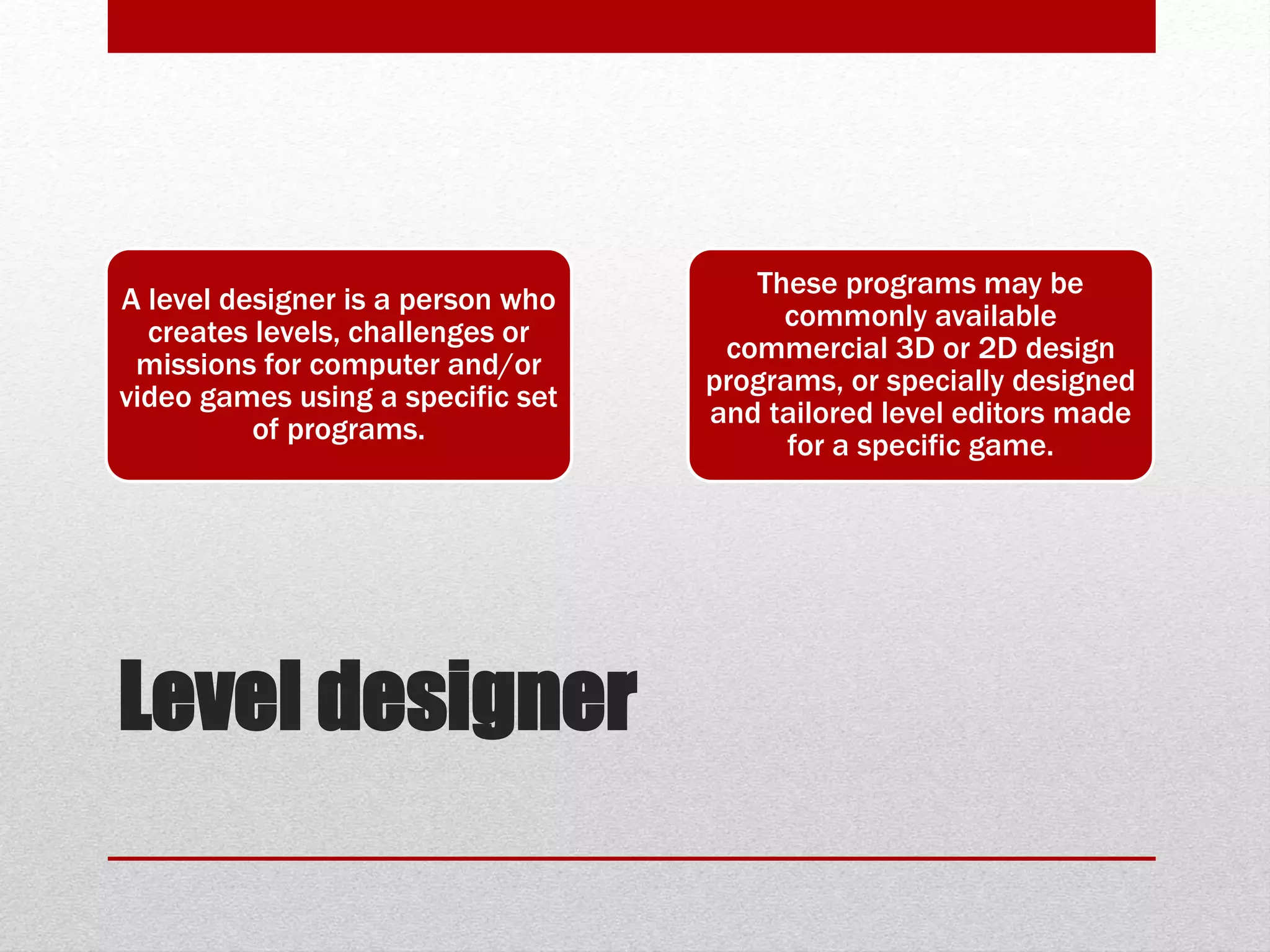 A level designer is a person who creates levels, challenges or missions for computer and/or video games using a specific set of programs.

These programs may be commonly available commercial 3D or 2D design programs, or specially designed and tailored level editors made for a specific game.

Level designer